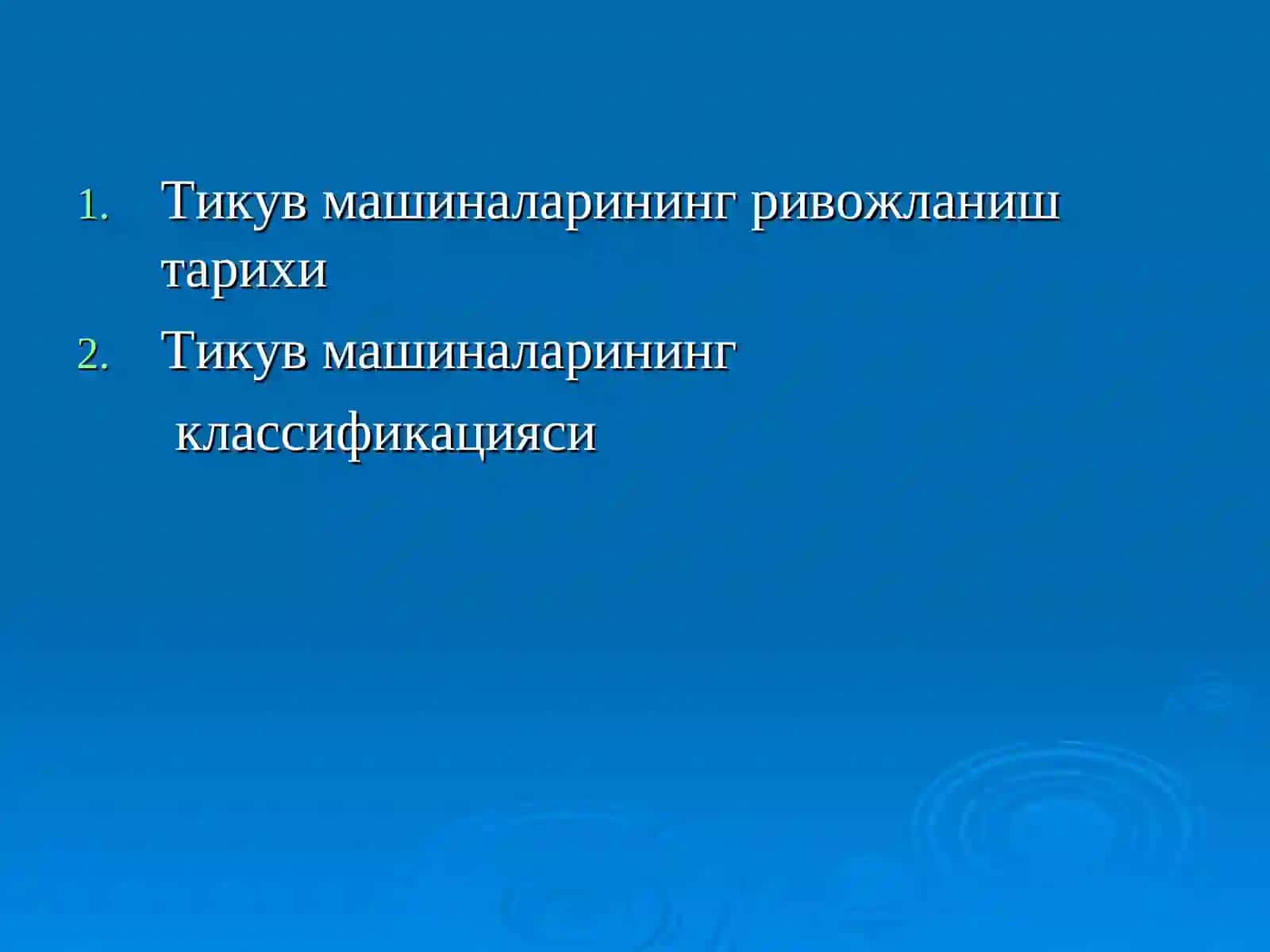 1. Тикув машиналарининг ривожланиш тарихи
2. Тикув машиналарининг классификацияси